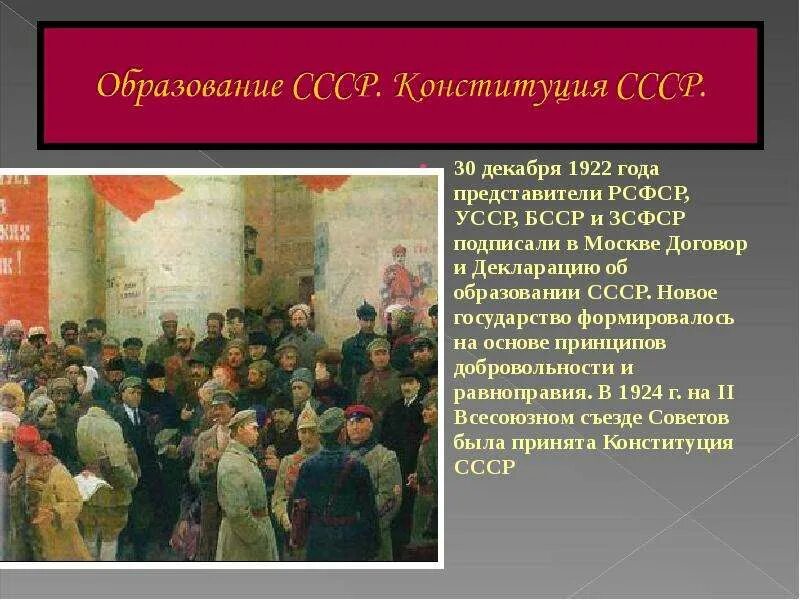 Образование СССР. Конституция СССР.

30 декабря 1922 года представители РСФСР, УССР, БССР и ЗСФСР подписали в Москве Договор и Декларацию об образовании СССР. Новое государство формировалось на основе принципов добровольности и равноправия. В 1924 г. на II Всесоюзном съезде Советов была принята Конституция СССР